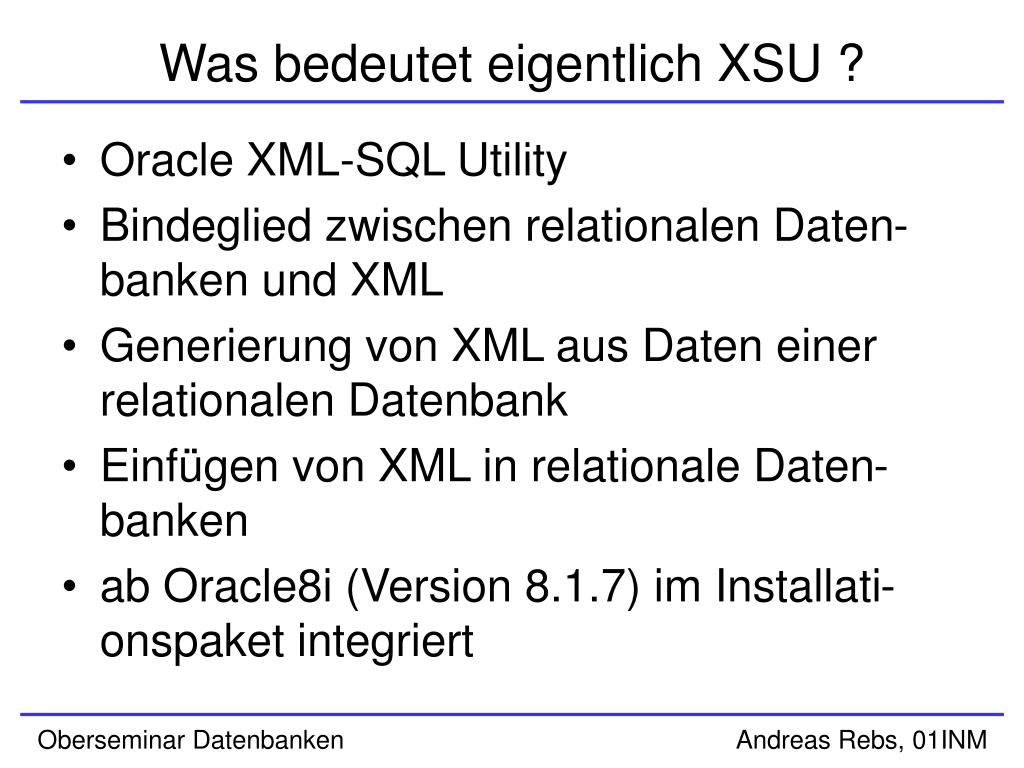 Was bedeutet eigentlich XSU ?

• Oracle XML-SQL Utility
• Bindeglied zwischen relationalen Datenbanken und XML
• Generierung von XML aus Daten einer relationalen Datenbank
• Einfügen von XML in relationale Datenbanken
• ab Oracle8i (Version 8.1.7) im Installationspaket integriert

Oberseminar Datenbanken

Andreas Rebs, 01INM